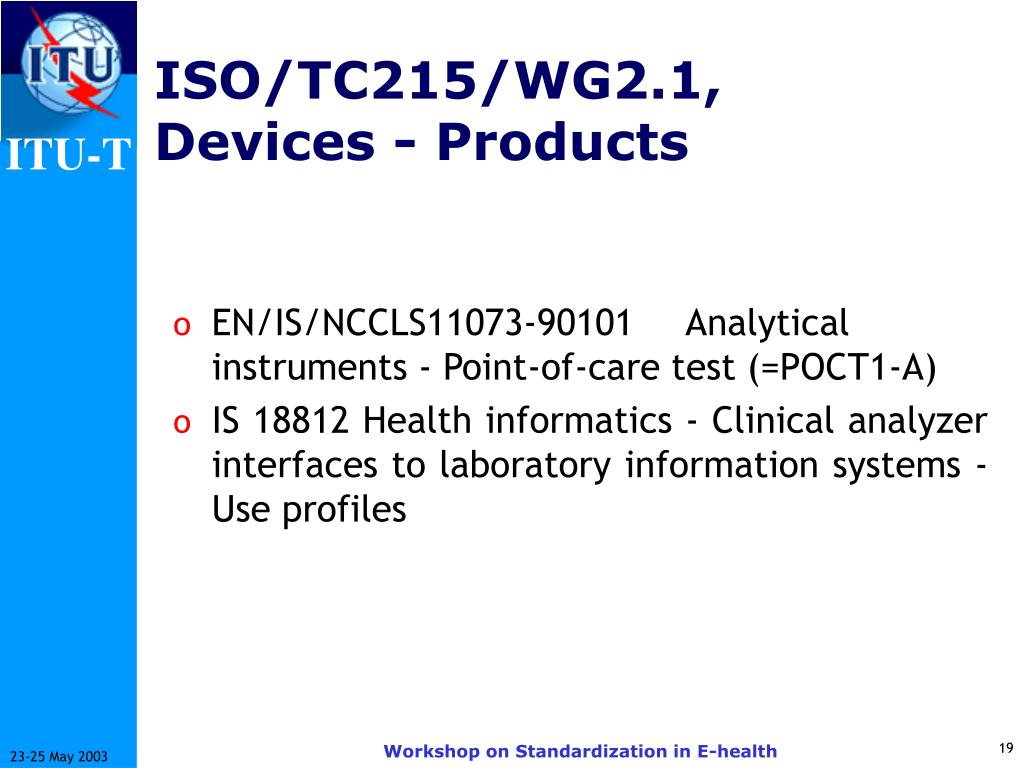 ITU

ITU-T

ISO/TC215/WG2.1, Devices - Products

o EN/IS/NCCLS11073-90101 Analytical instruments - Point-of-care test (=POCT1-A)
o IS 18812 Health informatics - Clinical analyzer interfaces to laboratory information systems - Use profiles

23-25 May 2003

Workshop on Standardization in E-health

19